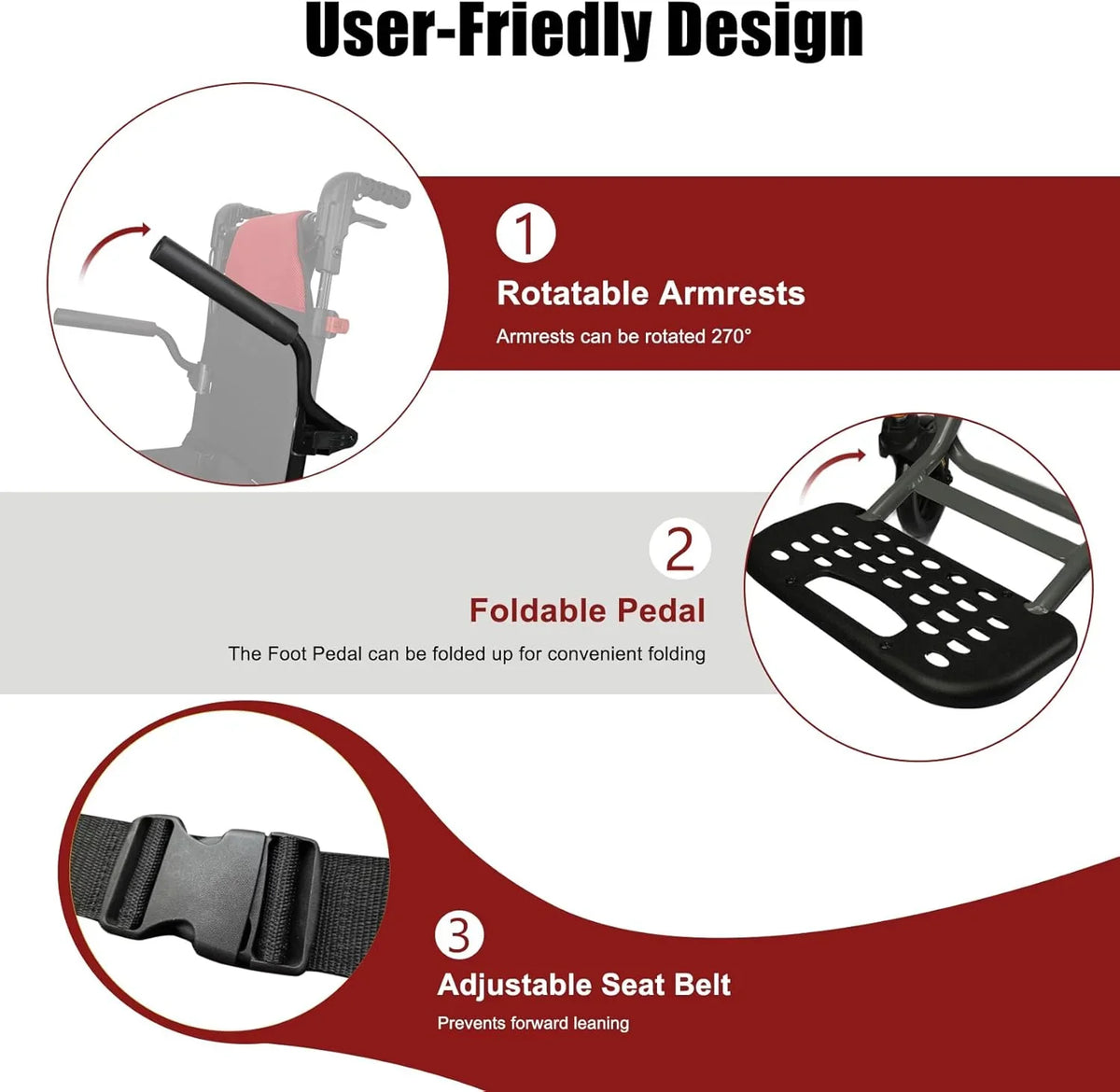 User-Friedly Design

1

Rotatable Armrests

Armrests can be rotated 270°

2

Foldable Pedal

The Foot Pedal can be folded up for convenient folding

3

Adjustable Seat Belt

Prevents forward leaning